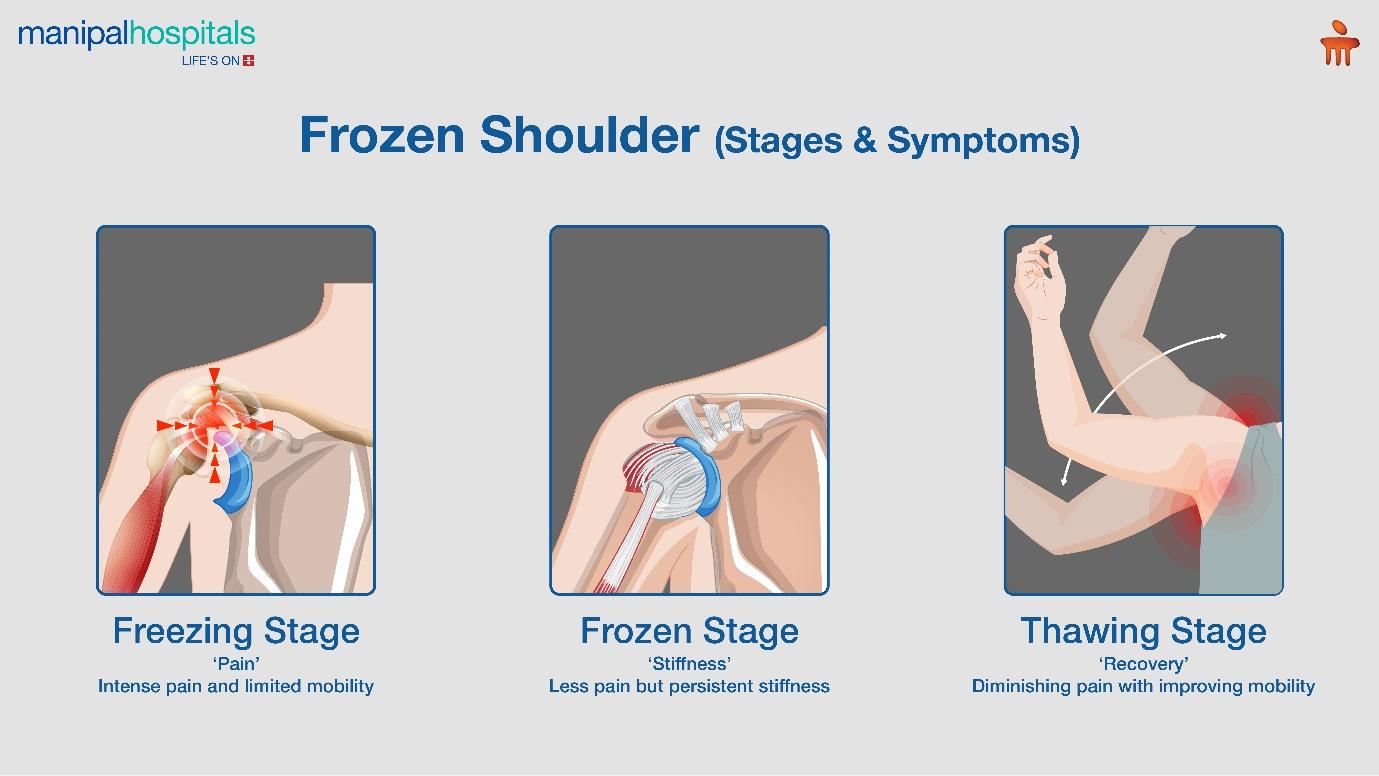 manipalhospitals
LIFE'S ON

Frozen Shoulder (Stages & Symptoms)

Freezing Stage
'Pain'
Intense pain and limited mobility

Frozen Stage
'Stiffness'
Less pain but persistent stiffness

Thawing Stage
'Recovery'
Diminishing pain with improving mobility